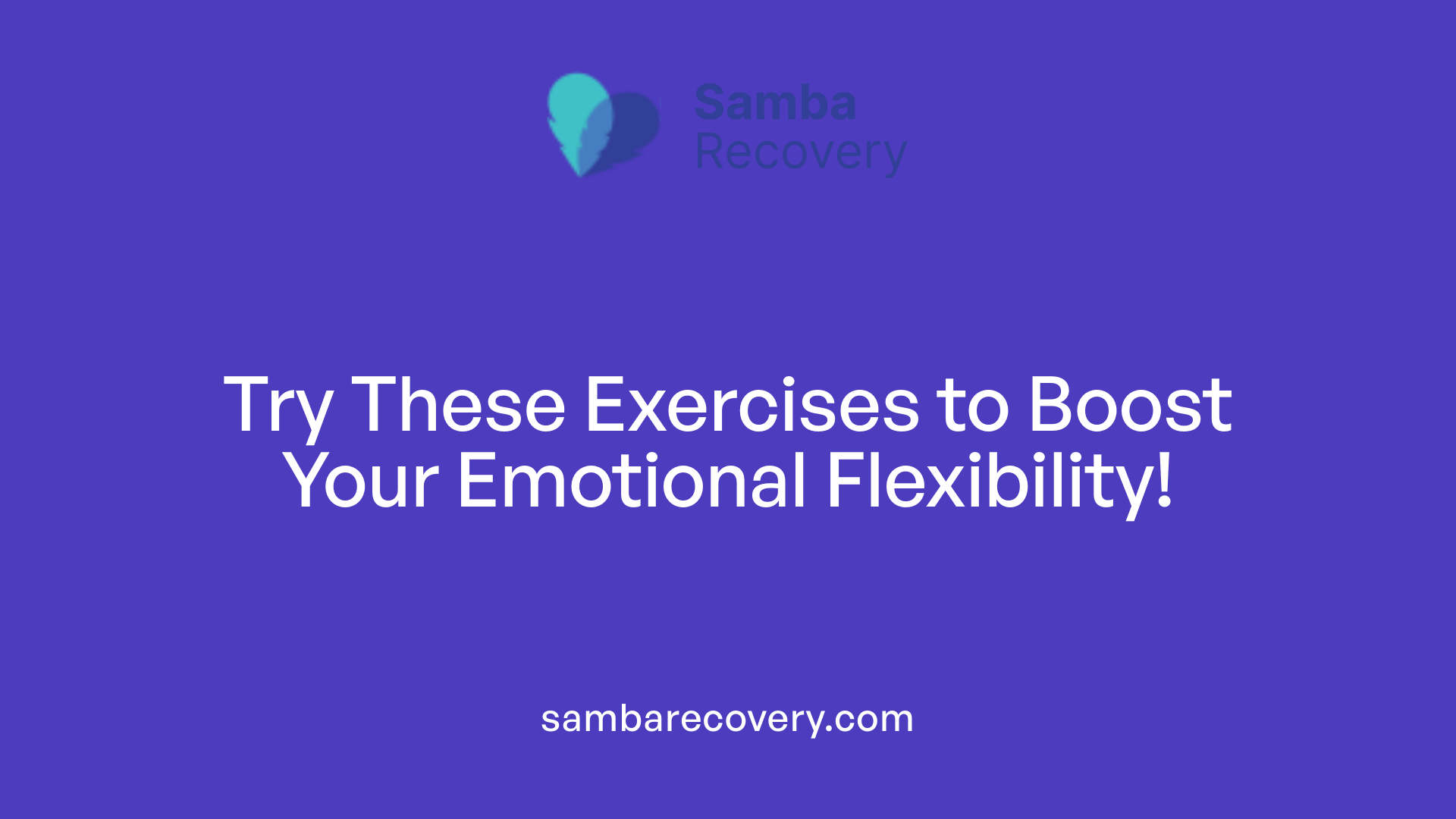 Samba
Recovery

Try These Exercises to Boost Your Emotional Flexibility!

sambarecovery.com